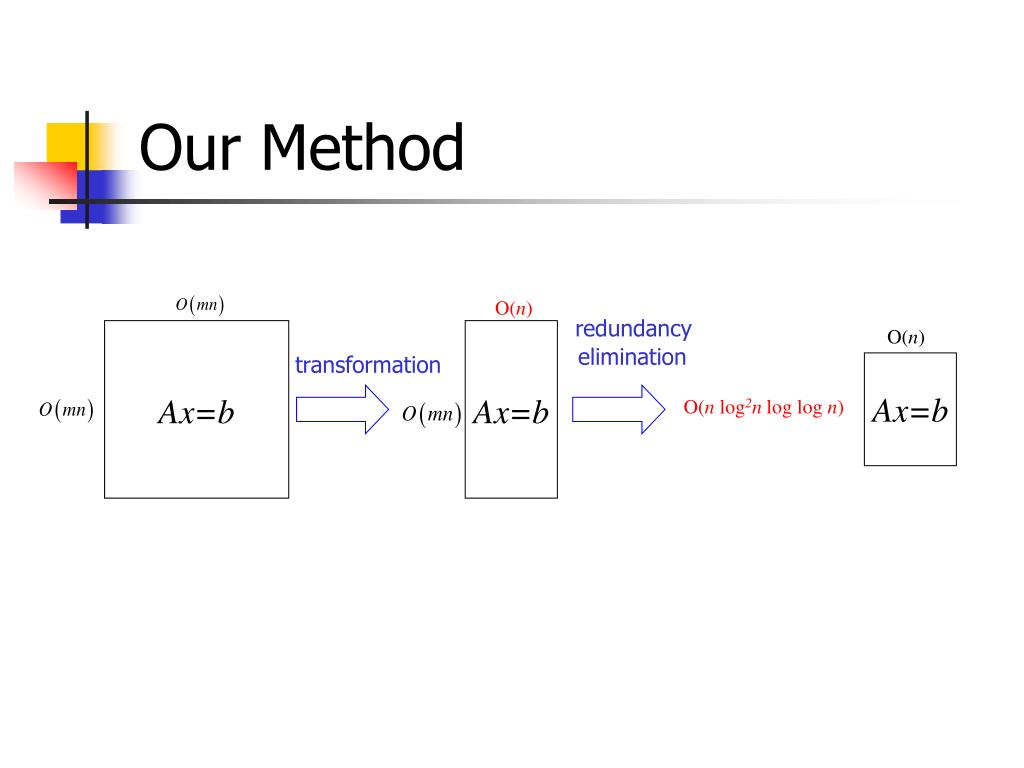 Our Method

$O(mn)$

$O(mn)$ $Ax=b$

transformation

$O(n)$

$O(mn)$ $Ax=b$

redundancy elimination

$O(n \log^2 n \log \log n)$

$O(n)$

$Ax=b$